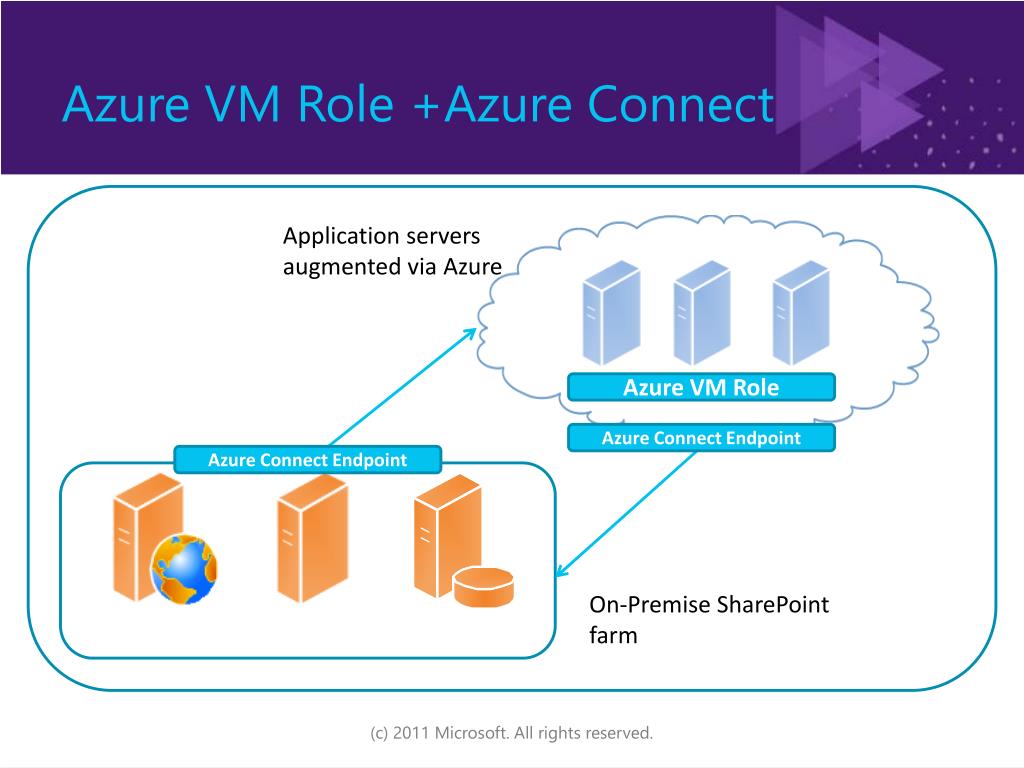 Azure VM Role +Azure Connect

Application servers augmented via Azure

Azure VM Role

Azure Connect Endpoint

Azure Connect Endpoint

On-Premise SharePoint farm

(c) 2011 Microsoft. All rights reserved.